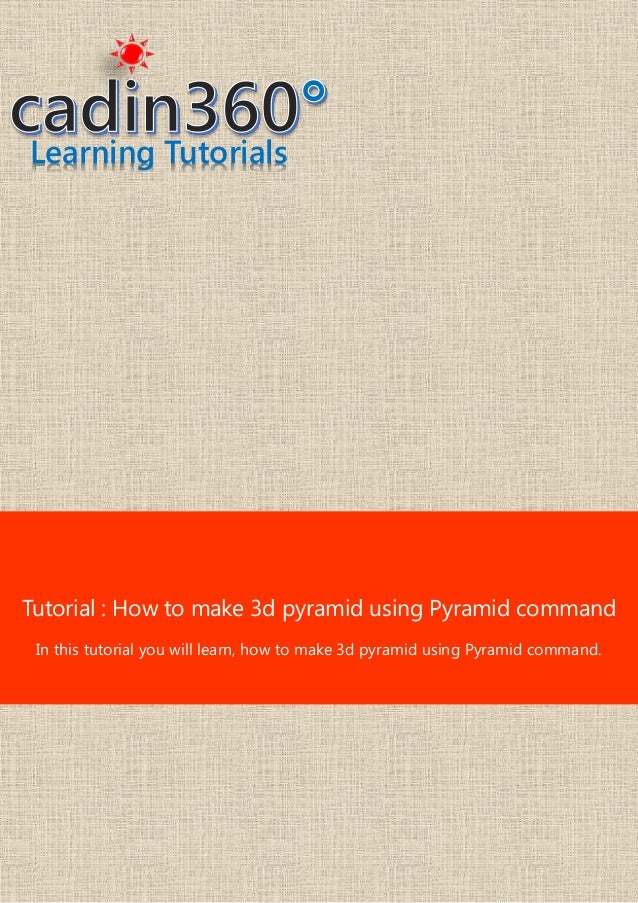 cadin360°
Learning Tutorials

Tutorial : How to make 3d pyramid using Pyramid command

In this tutorial you will learn, how to make 3d pyramid using Pyramid command.